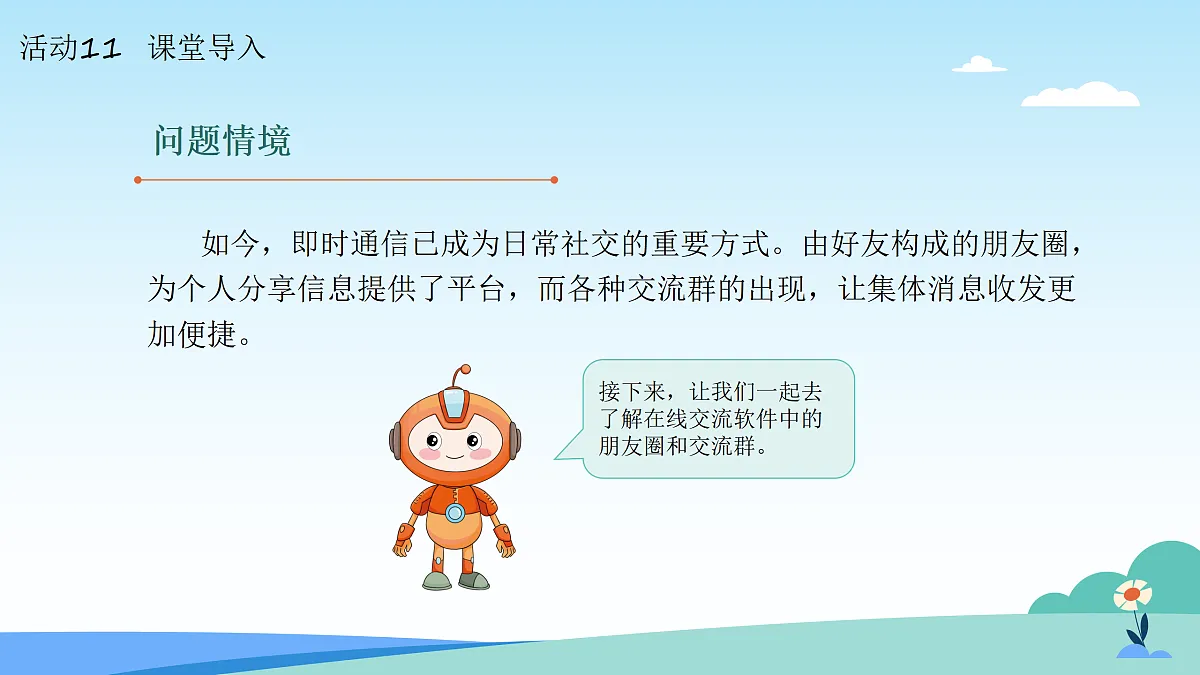 活动11 课堂导入

问题情境

如今，即时通信已成为日常社交的重要方式。由好友构成的朋友圈，为个人分享信息提供了平台，而各种交流群的出现，让集体消息收发更加便捷。

接下来，让我们一起去了解在线交流软件中的朋友圈和交流群。